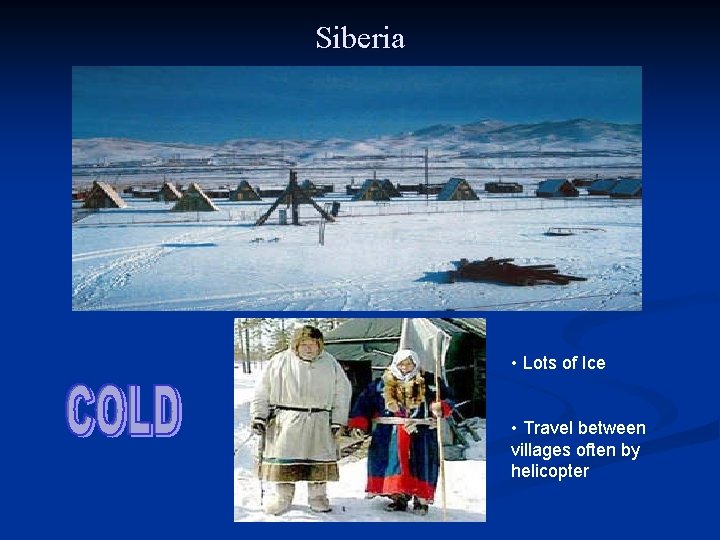 Siberia

COLD

• Lots of Ice

• Travel between villages often by helicopter